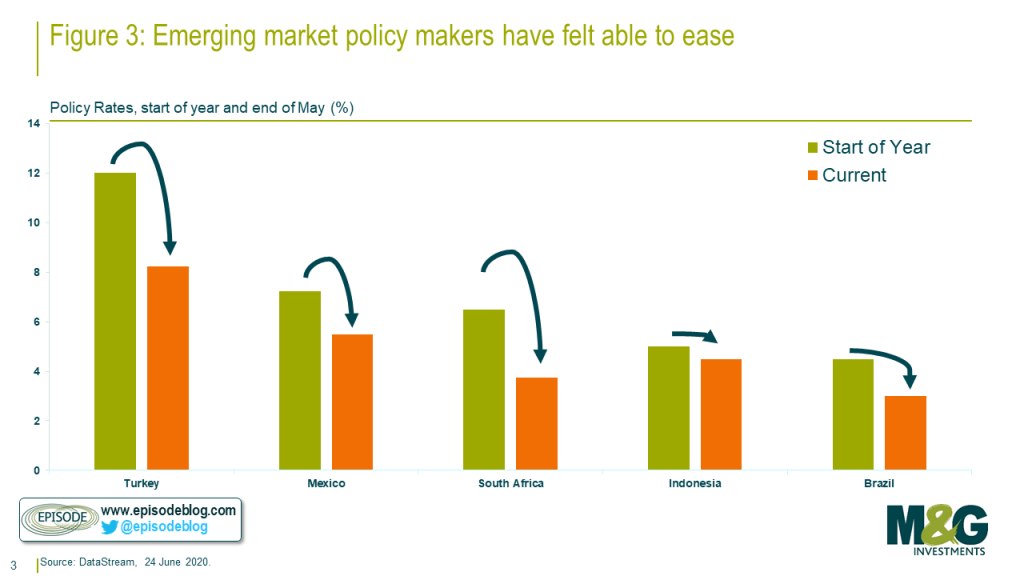 Figure 3: Emerging market policy makers have felt able to ease

Policy Rates, start of year and end of May (%)

14
12
10
8
6
4
2
0

Start of Year
Current

Turkey
Mexico
South Africa
Indonesia
Brazil

EPISODE
www.episodeblog.com
@episodeblog

M&G INVESTMENTS

3
Source: DataStream, 24 June 2020.